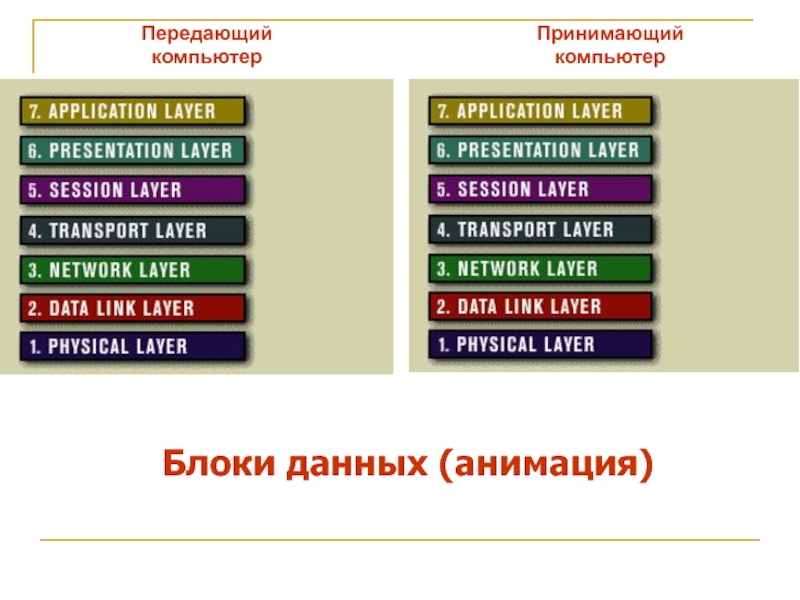 Передающий компьютер

7. APPLICATION LAYER
6. PRESENTATION LAYER
5. SESSION LAYER
4. TRANSPORT LAYER
3. NETWORK LAYER
2. DATA LINK LAYER
1. PHYSICAL LAYER

Принимающий компьютер

7. APPLICATION LAYER
6. PRESENTATION LAYER
5. SESSION LAYER
4. TRANSPORT LAYER
3. NETWORK LAYER
2. DATA LINK LAYER
1. PHYSICAL LAYER

Блоки данных (анимация)